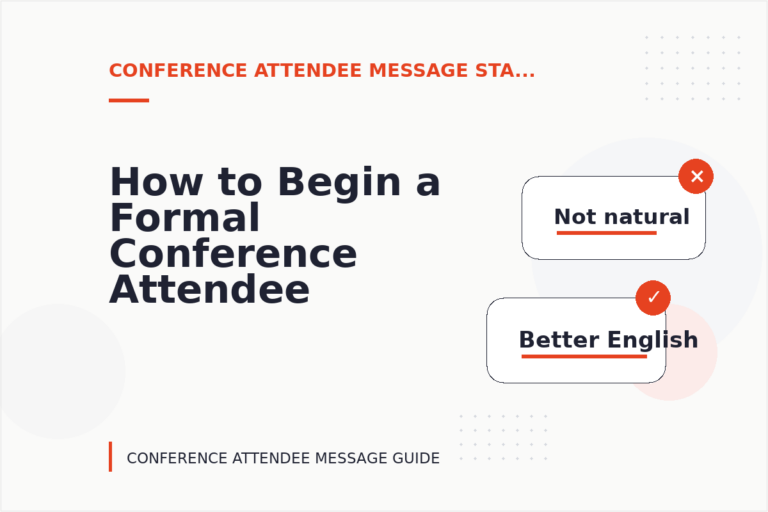 CONFERENCE ATTENDEE MESSAGE STA...

How to Begin a Formal Conference Attendee

Not natural

Better English

CONFERENCE ATTENDEE MESSAGE GUIDE